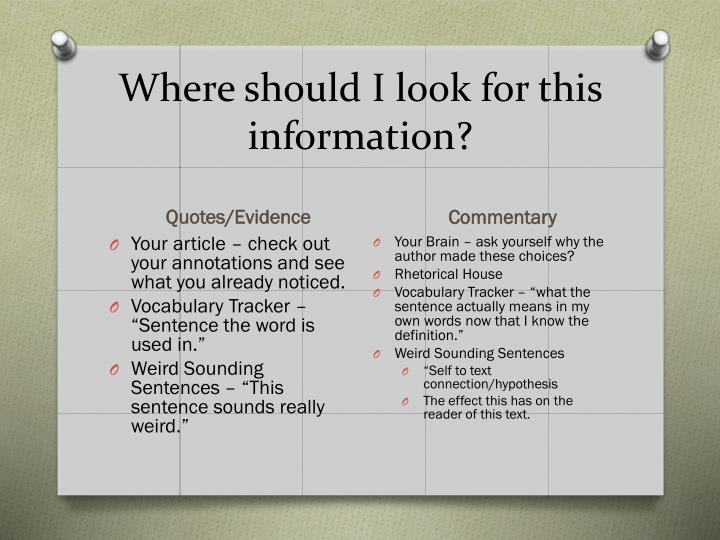 Where should I look for this information?

Quotes/Evidence

O Your article – check out your annotations and see what you already noticed.
O Vocabulary Tracker – "Sentence the word is used in."
O Weird Sounding Sentences – "This sentence sounds really weird."

Commentary

O Your Brain – ask yourself why the author made these choices?
O Rhetorical House
O Vocabulary Tracker – "what the sentence actually means in my own words now that I know the definition."
O Weird Sounding Sentences
O "Self to text connection/hypothesis
O The effect this has on the reader of this text.